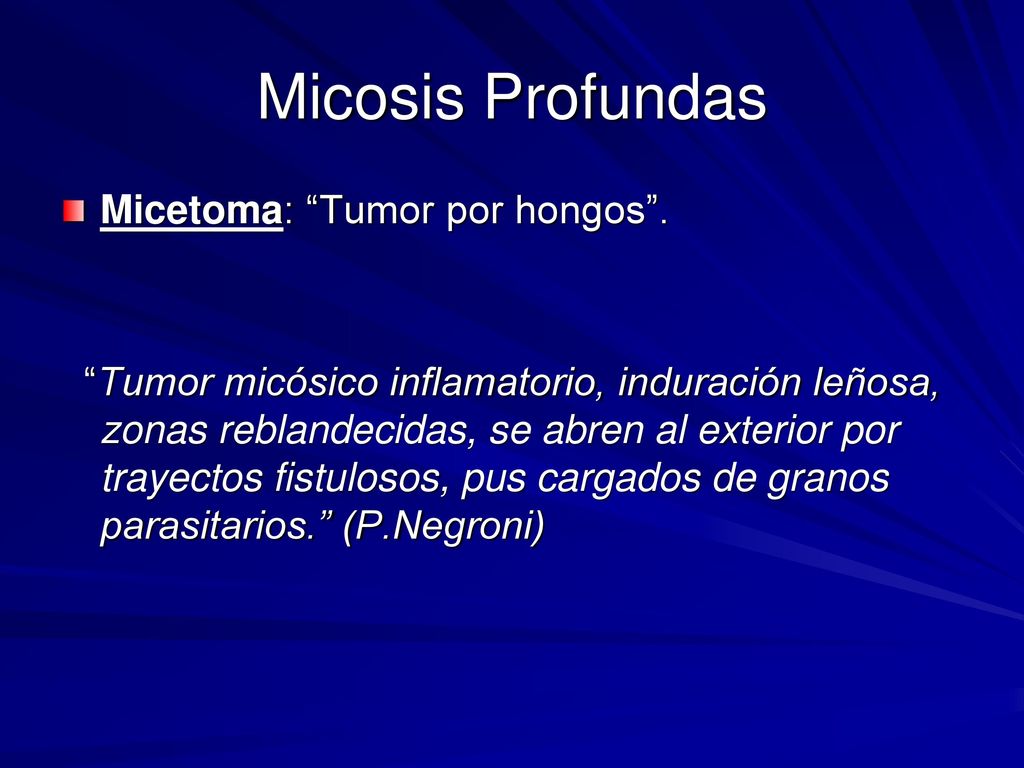 Micosis Profundas

Micetoma: “Tumor por hongos”.

“Tumor micósico inflamatorio, induración leñosa, zonas reblandecidas, se abren al exterior por trayectos fistulosos, pus cargados de granos parasitarios.” (P.Negroni)